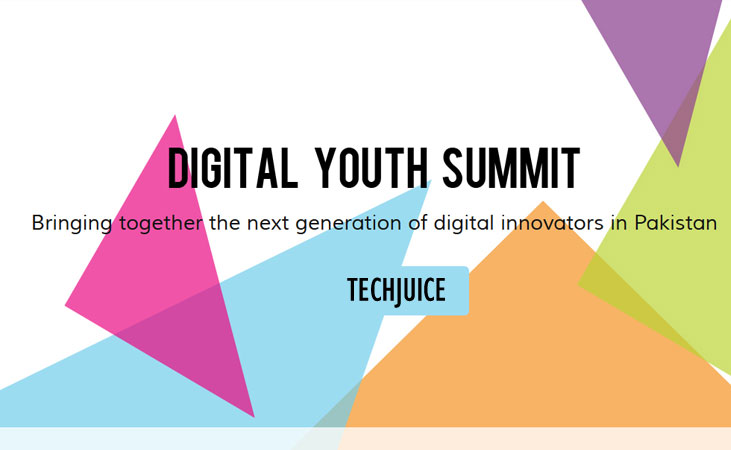 DIGITAL YOUTH SUMMIT

Bringing together the next generation of digital innovators in Pakistan

TECHJUICE